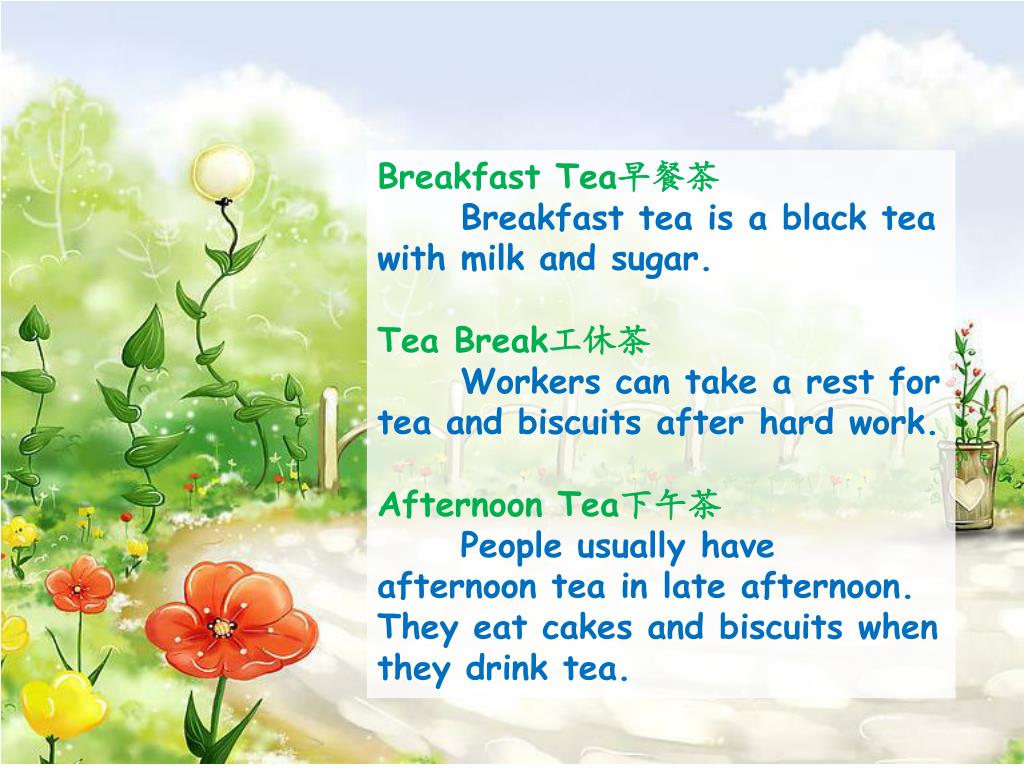 Breakfast Tea早餐茶

Breakfast tea is a black tea with milk and sugar.

Tea Break工休茶

Workers can take a rest for tea and biscuits after hard work.

Afternoon Tea下午茶

People usually have afternoon tea in late afternoon. They eat cakes and biscuits when they drink tea.